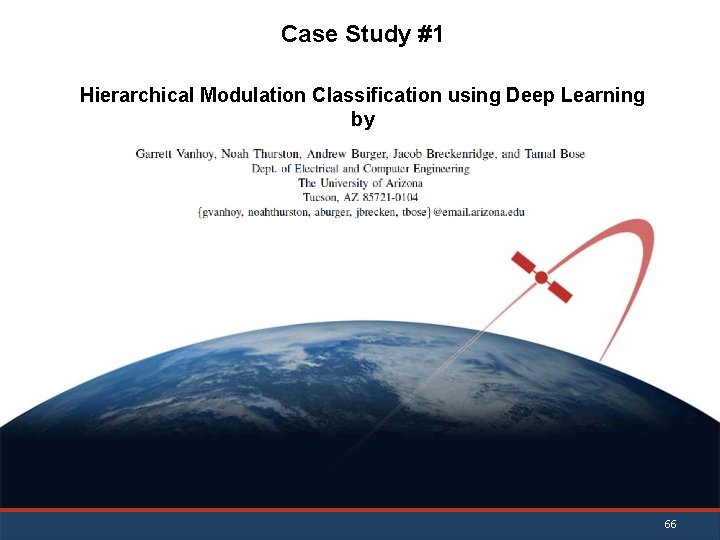 Case Study #1

Hierarchical Modulation Classification using Deep Learning
by

Garrett Vanhoy, Noah Thurston, Andrew Burger, Jacob Breckenridge, and Tamal Bose
Dept. of Electrical and Computer Engineering
The University of Arizona
Tucson, AZ 85721-0104
{gvanhoy, noahthurston, aburger, jbrecken, tbose}@email.arizona.edu

66